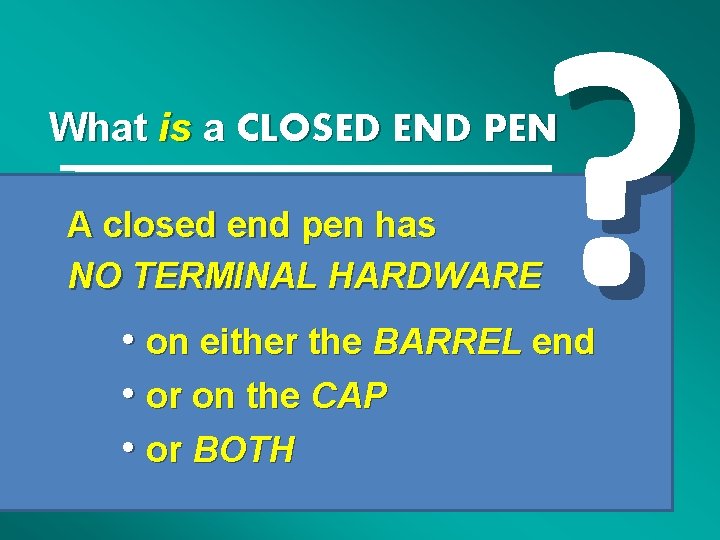 What is a CLOSED END PEN

?

A closed end pen has
NO TERMINAL HARDWARE

• on either the BARREL end
• or on the CAP
• or BOTH